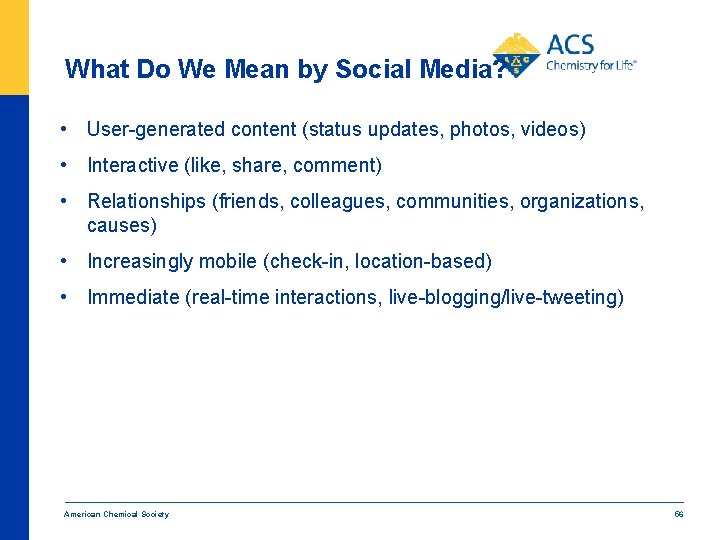 What Do We Mean by Social Media?

ACS
Chemistry for Life®

• User-generated content (status updates, photos, videos)
• Interactive (like, share, comment)
• Relationships (friends, colleagues, communities, organizations, causes)
• Increasingly mobile (check-in, location-based)
• Immediate (real-time interactions, live-blogging/live-tweeting)

American Chemical Society

66